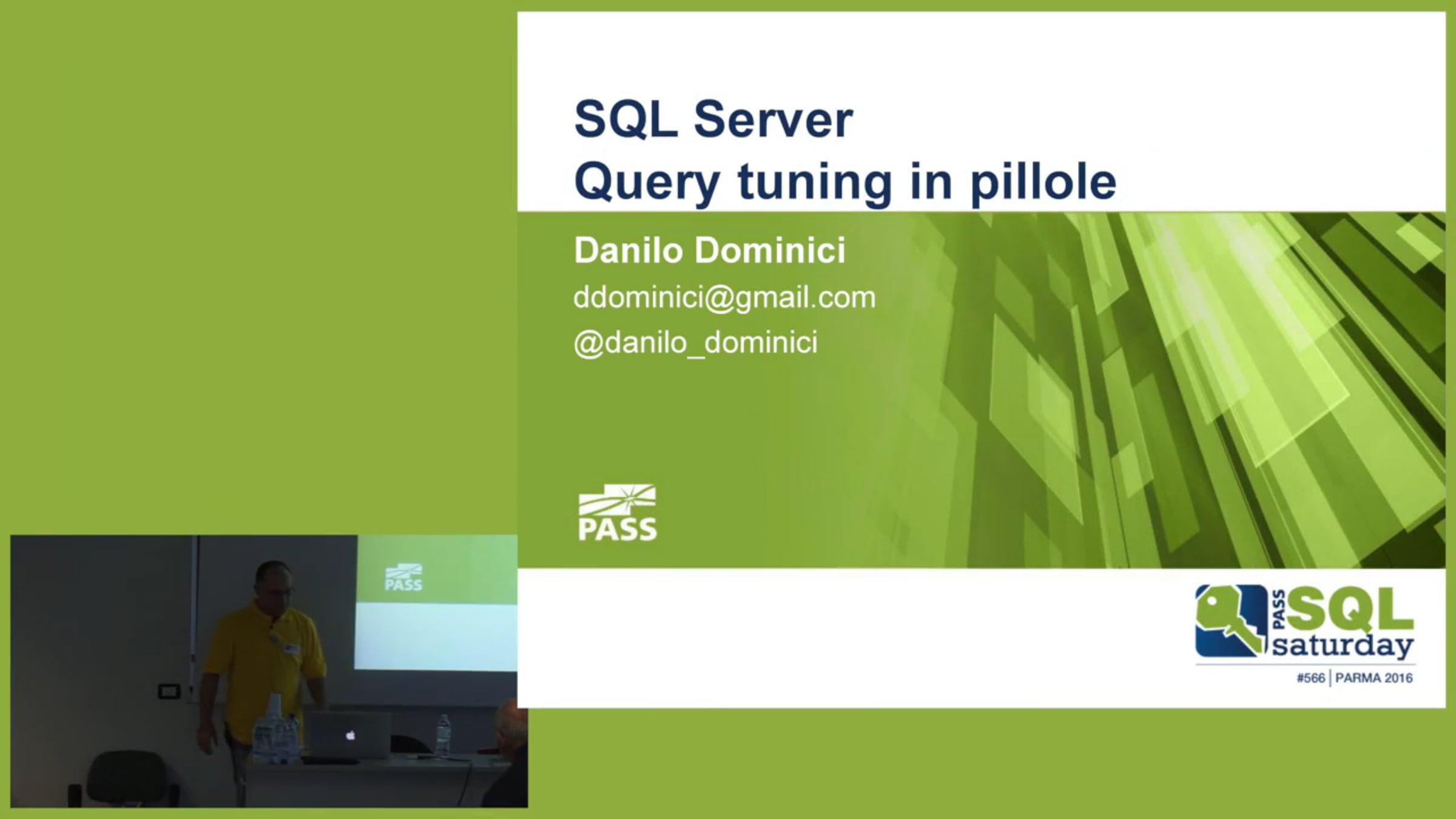 SQL Server
Query tuning in pillole

Danilo Dominici
ddominici@gmail.com
@danilo_dominici

PASS

PASS SQL saturday
#566 | PARMA 2016

PASS